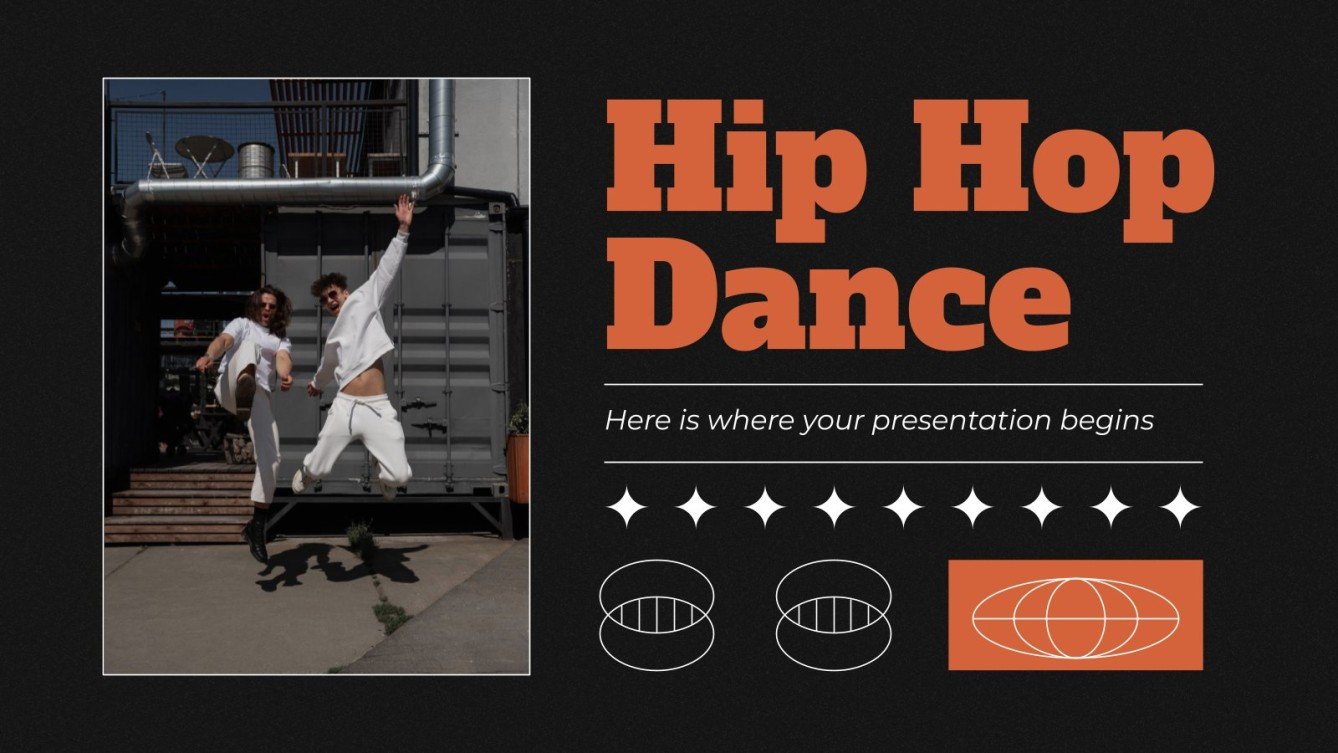 Hip Hop Dance

Here is where your presentation begins